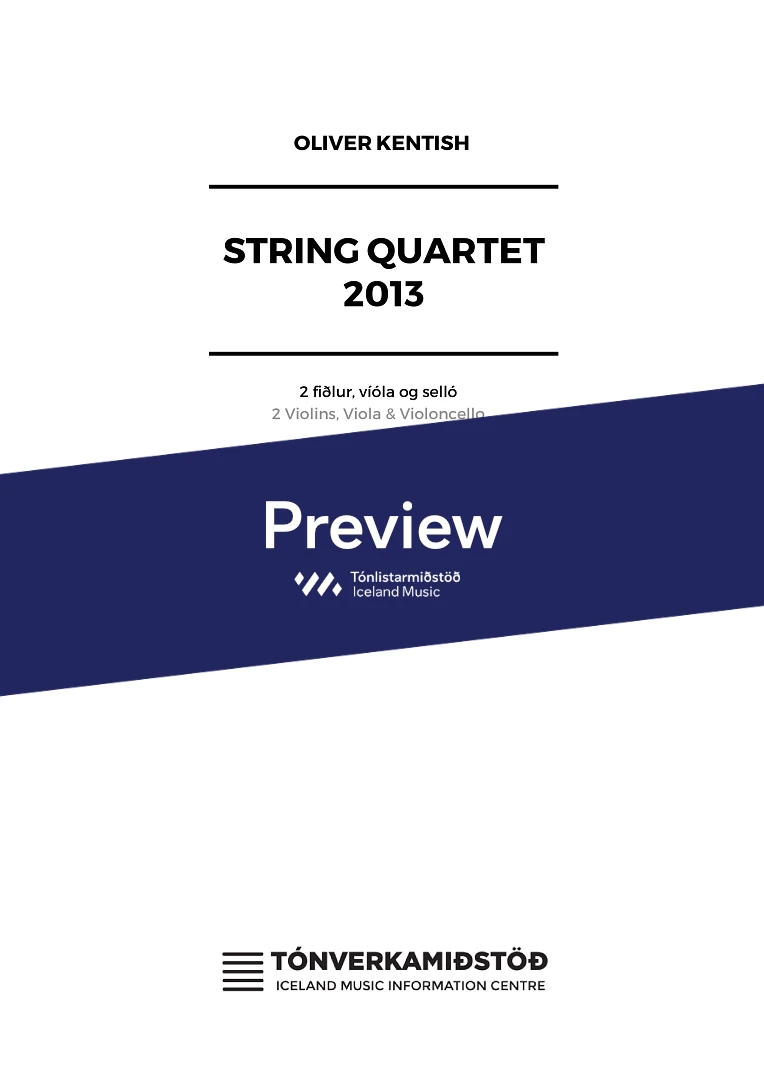 OLIVER KENTISH

STRING QUARTET
2013

2 fiðlur, víóla og selló
2 Violins, Viola & Violoncello

Preview

Tónlistarmiðstöð
Iceland Music

TÓNVERKAMIÐSTÖÐ
ICELAND MUSIC INFORMATION CENTRE